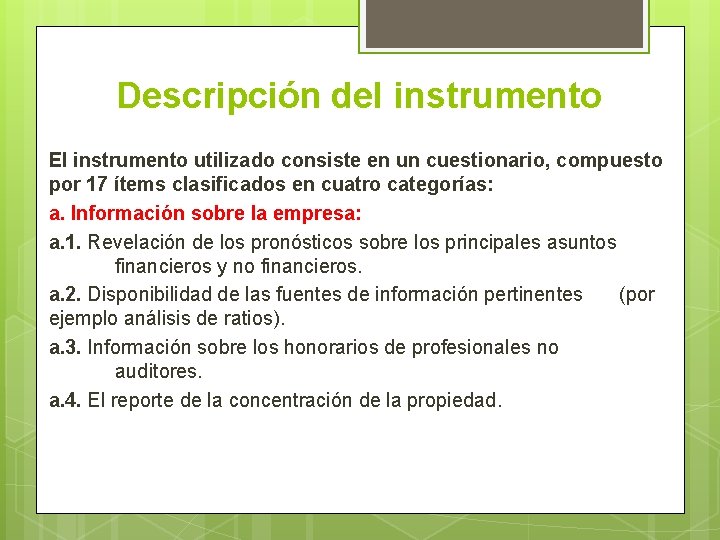 Descripción del instrumento

El instrumento utilizado consiste en un cuestionario, compuesto por 17 ítems clasificados en cuatro categorías:

a. Información sobre la empresa:

a.1. Revelación de los pronósticos sobre los principales asuntos financieros y no financieros.

a.2. Disponibilidad de las fuentes de información pertinentes (por ejemplo análisis de ratios).

a.3. Información sobre los honorarios de profesionales no auditores.

a.4. El reporte de la concentración de la propiedad.